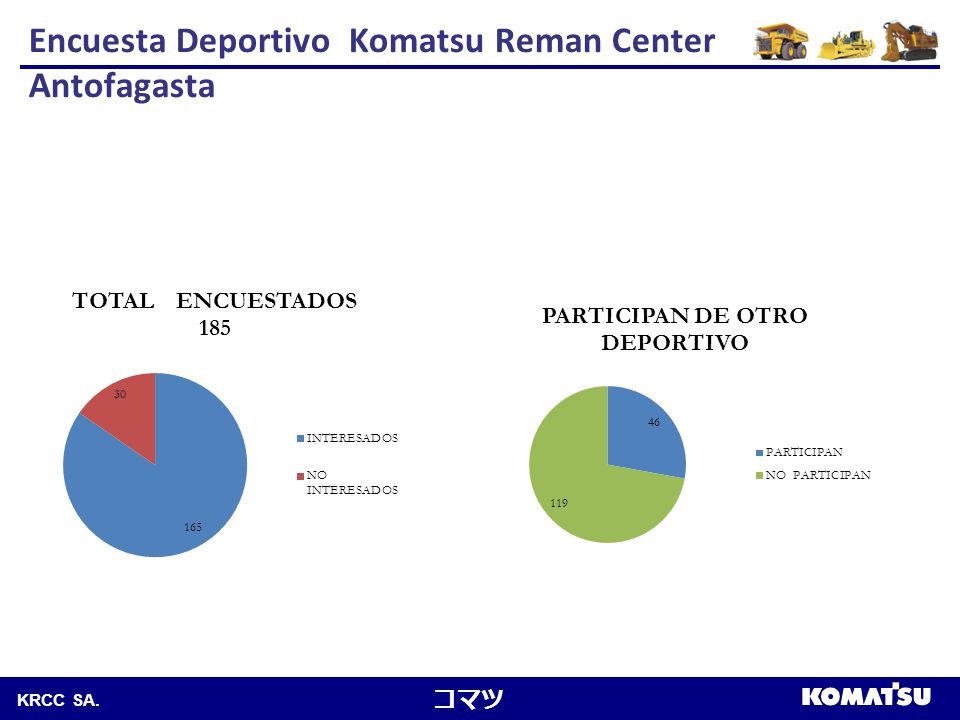 Encuesta Deportivo Komatsu Reman Center Antofagasta

TOTAL ENCUESTADOS 185

30

165

INTERESADOS

NO INTERESADOS

PARTICIPAN DE OTRO DEPORTIVO

46

119

PARTICIPAN

NO PARTICIPAN

KRCC SA.

コマツ

KOMATSU